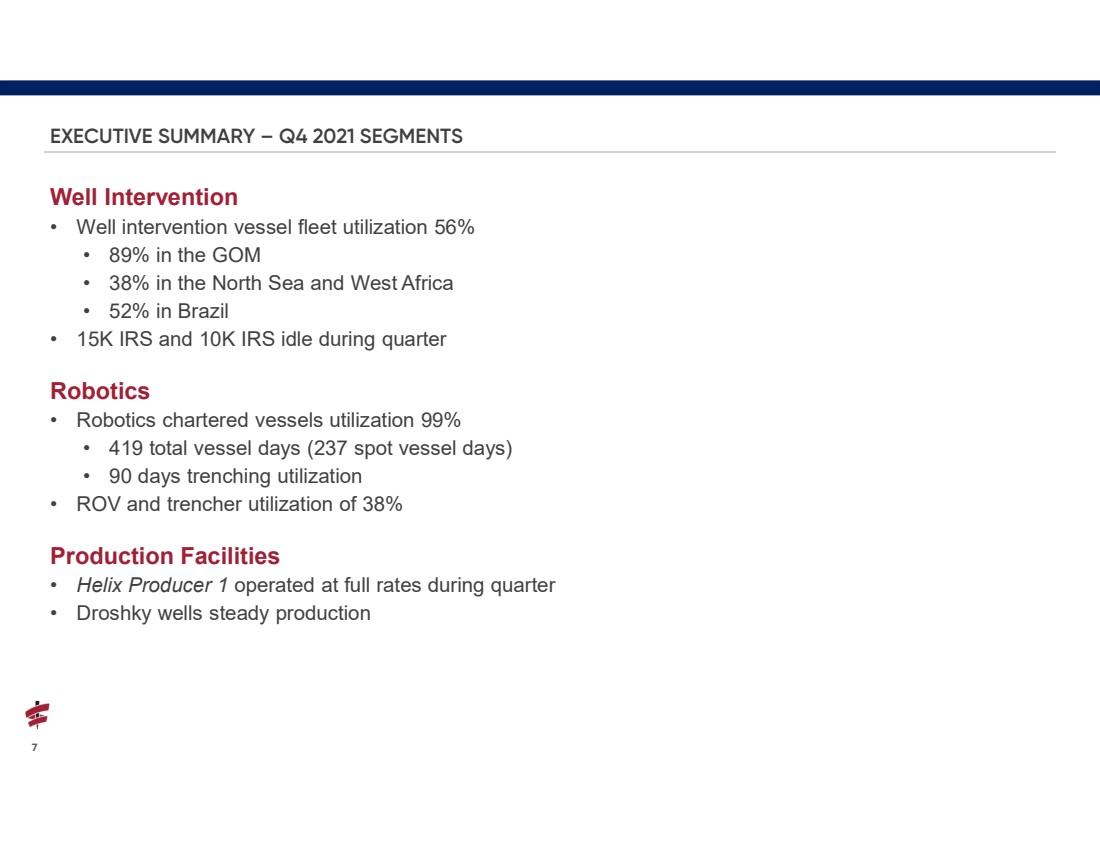 EXECUTIVE SUMMARY – Q4 2021 SEGMENTS

Well Intervention
• Well intervention vessel fleet utilization 56%
  • 89% in the GOM
  • 38% in the North Sea and West Africa
  • 52% in Brazil
• 15K IRS and 10K IRS idle during quarter

Robotics
• Robotics chartered vessels utilization 99%
  • 419 total vessel days (237 spot vessel days)
  • 90 days trenching utilization
• ROV and trencher utilization of 38%

Production Facilities
• Helix Producer 1 operated at full rates during quarter
• Droshky wells steady production

7